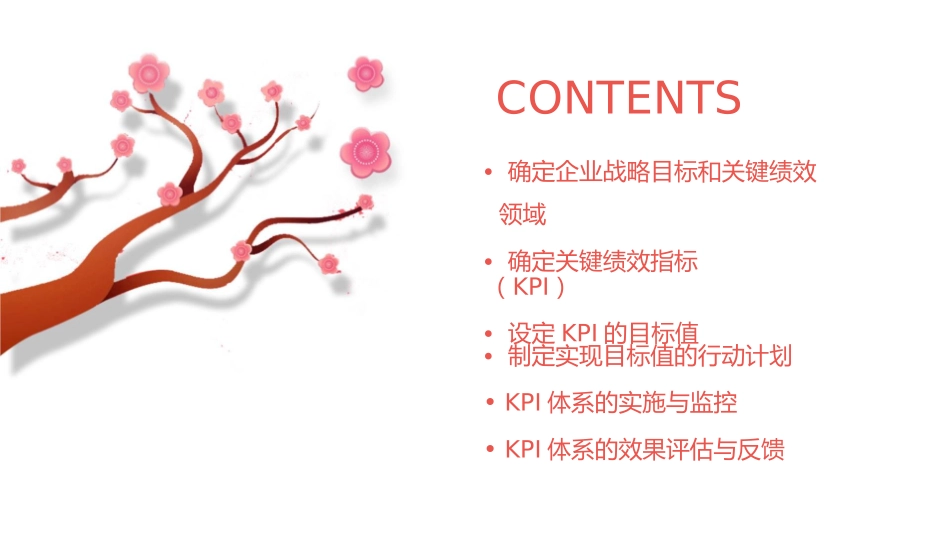 CONTENTS

• 确定企业战略目标和关键绩效领域

• 确定关键绩效指标（KPI）

• 设定 KPI 的目标值

• 制定实现目标值的行动计划

• KPI 体系的实施与监控

• KPI 体系的效果评估与反馈